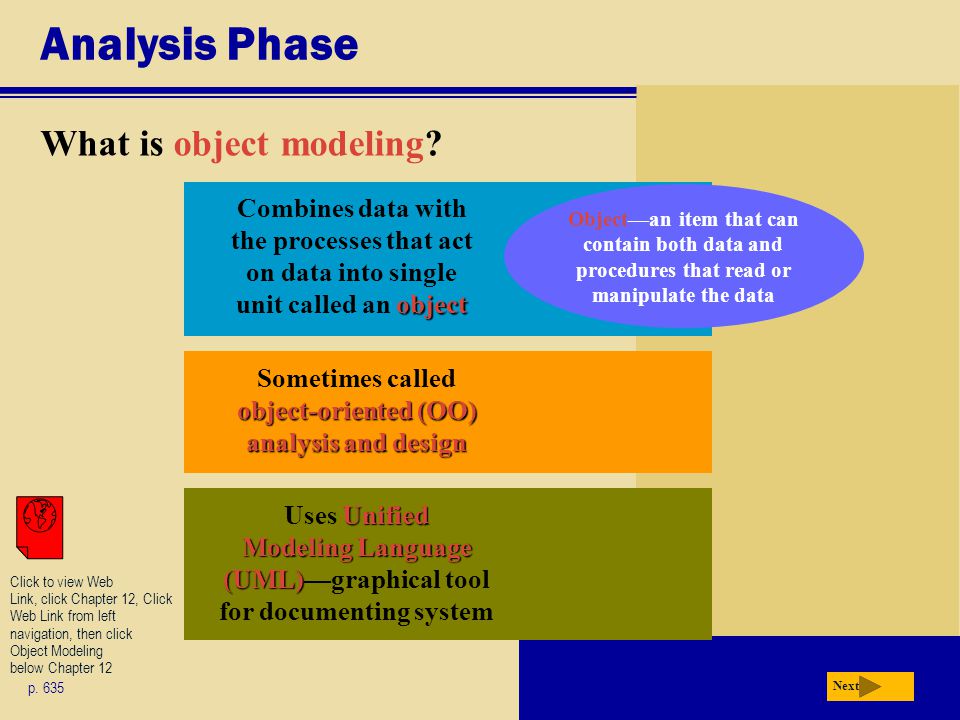 Analysis Phase

What is object modeling?

Combines data with the processes that act on data into single unit called an object

Object—an item that can contain both data and procedures that read or manipulate the data

Sometimes called object-oriented (OO) analysis and design

Uses Unified Modeling Language (UML)—graphical tool for documenting system

Click to view Web Link, click Chapter 12, Click Web Link from left navigation, then click Object Modeling below Chapter 12

p. 635

Next